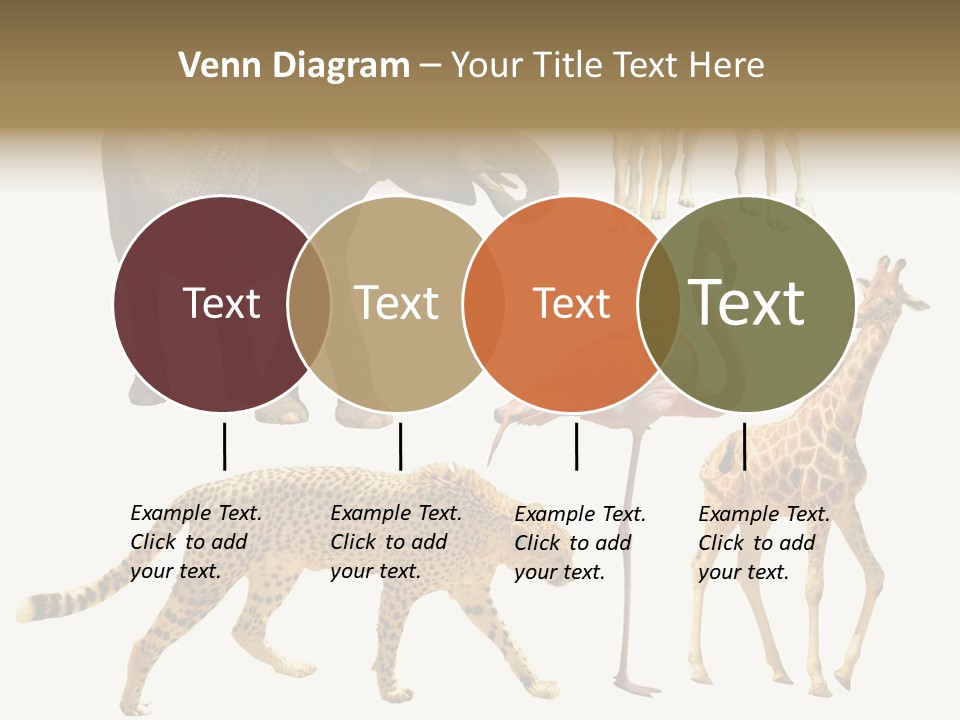 Venn Diagram – Your Title Text Here

Text

Text

Text

Text

Example Text. Click to add your text.

Example Text. Click to add your text.

Example Text. Click to add your text.

Example Text. Click to add your text.